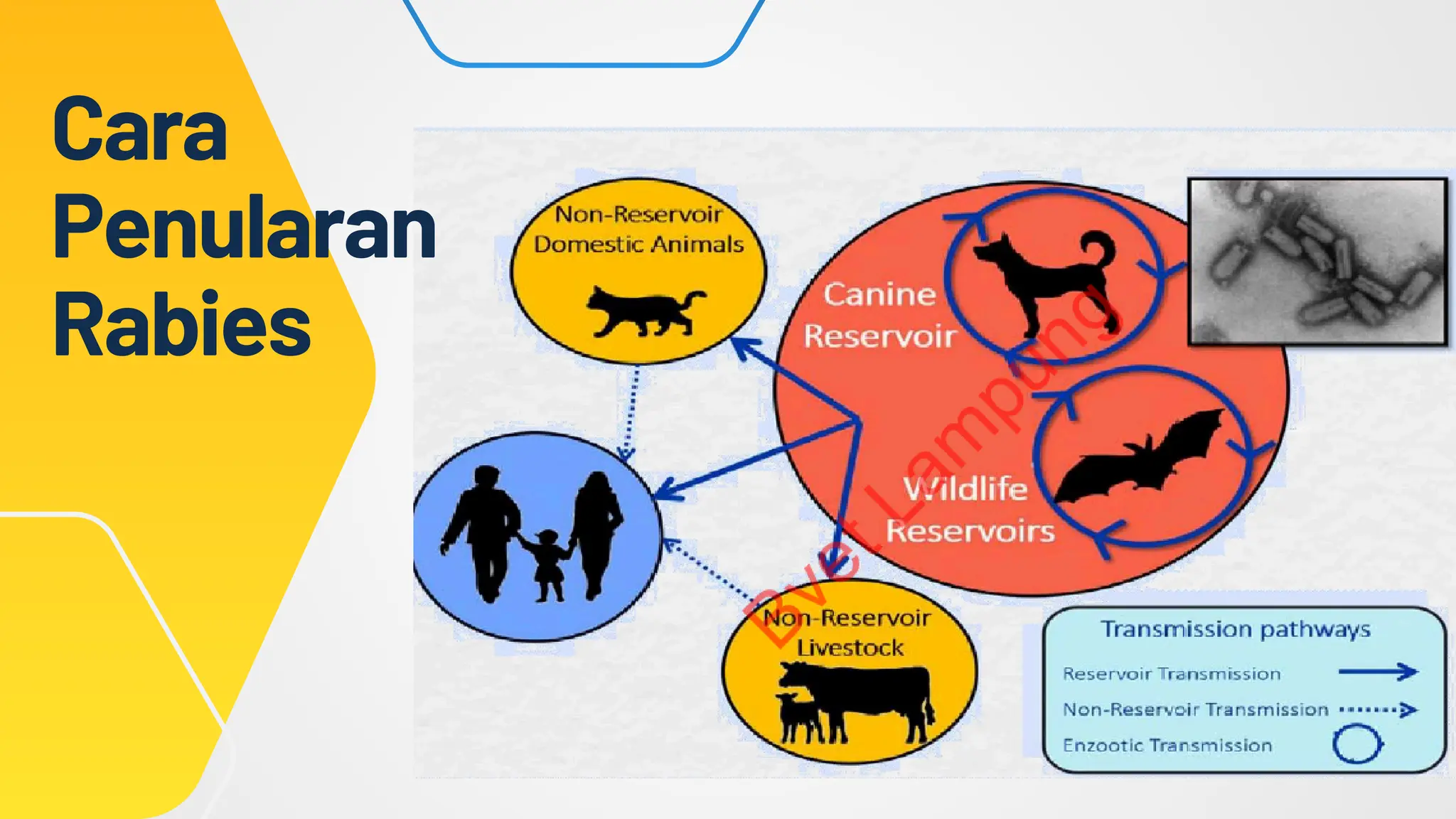 Cara Penularan Rabies

Non-Reservoir Domestic Animals

Canine Reservoir

Wildlife Reservoirs

Non-Reservoir Livestock

Bvet Lampung

Transmission pathways
Reservoir Transmission
Non-Reservoir Transmission
Enzootic Transmission